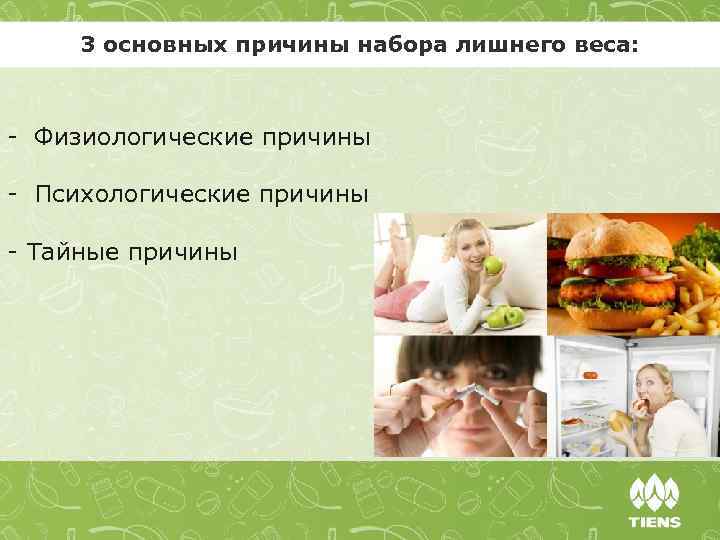 3 основных причины набора лишнего веса:

- Физиологические причины

- Психологические причины

- Тайные причины

TIENS